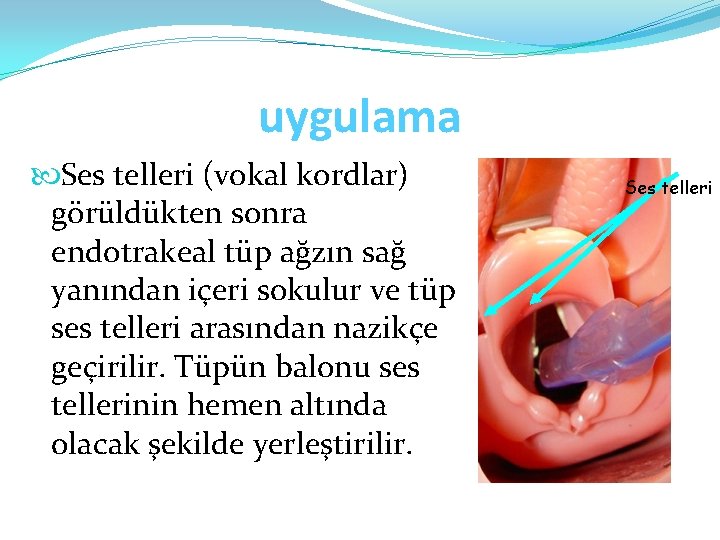 uygulama

Ses telleri (vokal kordlar) görüldükten sonra endotrakeal tüp ağzın sağ yanından içeri sokulur ve tüp ses telleri arasından nazikçe geçirilir. Tüpün balonu ses tellerinin hemen altında olacak şekilde yerleştirilir.

Ses telleri